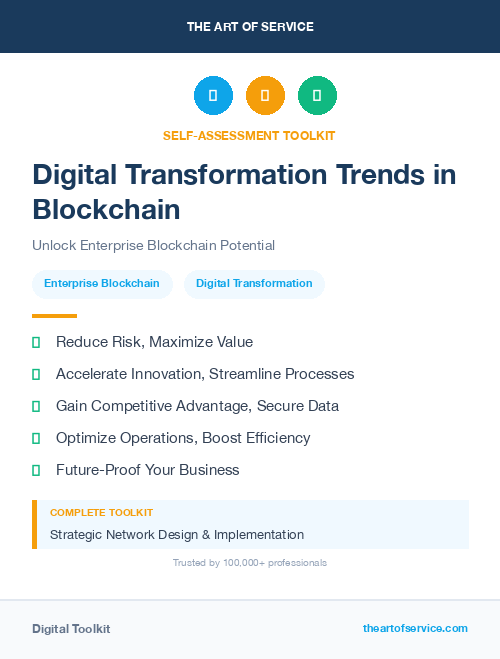 THE ART OF SERVICE

SELF-ASSESSMENT TOOLKIT

Digital Transformation Trends in Blockchain

Unlock Enterprise Blockchain Potential

Enterprise Blockchain

Digital Transformation

Reduce Risk, Maximize Value

Accelerate Innovation, Streamline Processes

Gain Competitive Advantage, Secure Data

Optimize Operations, Boost Efficiency

Future-Proof Your Business

COMPLETE TOOLKIT

Strategic Network Design & Implementation

Trusted by 100,000+ professionals

Digital Toolkit

theartofservice.com